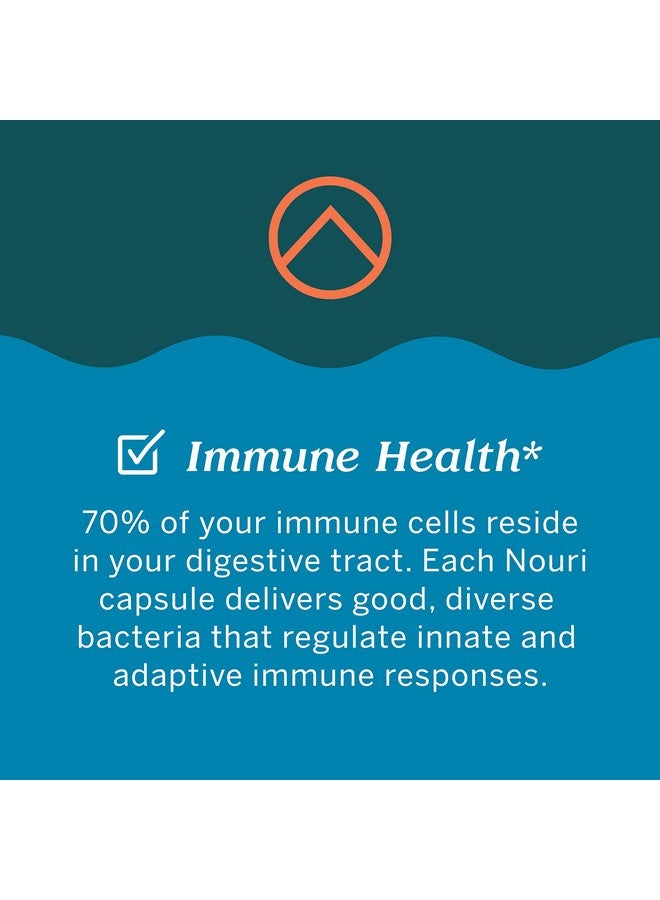 Immune Health*

70% of your immune cells reside in your digestive tract. Each Nouri capsule delivers good, diverse bacteria that regulate innate and adaptive immune responses.